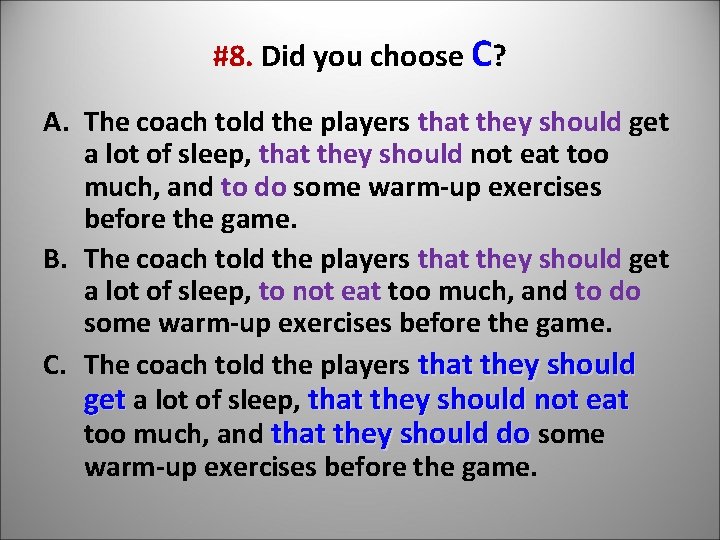 #8. Did you choose C?

A. The coach told the players that they should get a lot of sleep, that they should not eat too much, and to do some warm-up exercises before the game.

B. The coach told the players that they should get a lot of sleep, to not eat too much, and to do some warm-up exercises before the game.

C. The coach told the players that they should get a lot of sleep, that they should not eat too much, and that they should do some warm-up exercises before the game.